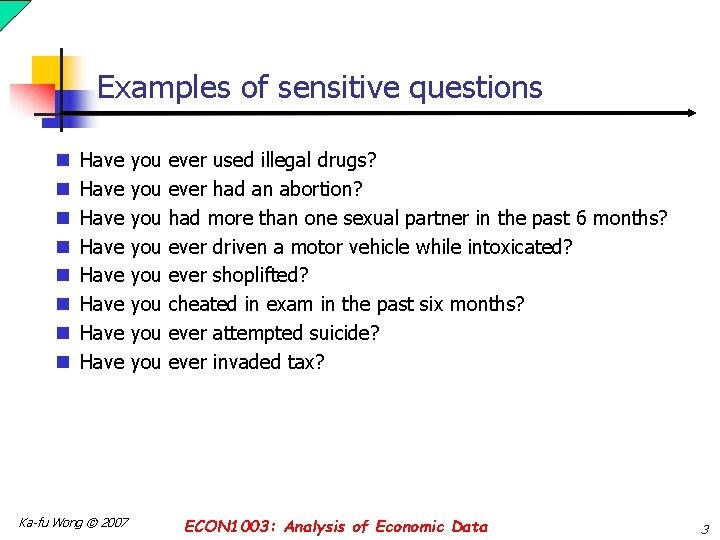 Examples of sensitive questions

- Have you ever used illegal drugs?
- Have you ever had an abortion?
- Have you had more than one sexual partner in the past 6 months?
- Have you ever driven a motor vehicle while intoxicated?
- Have you ever shoplifted?
- Have you cheated in exam in the past six months?
- Have you ever attempted suicide?
- Have you ever invaded tax?

Ka-fu Wong © 2007

ECON1003: Analysis of Economic Data

3